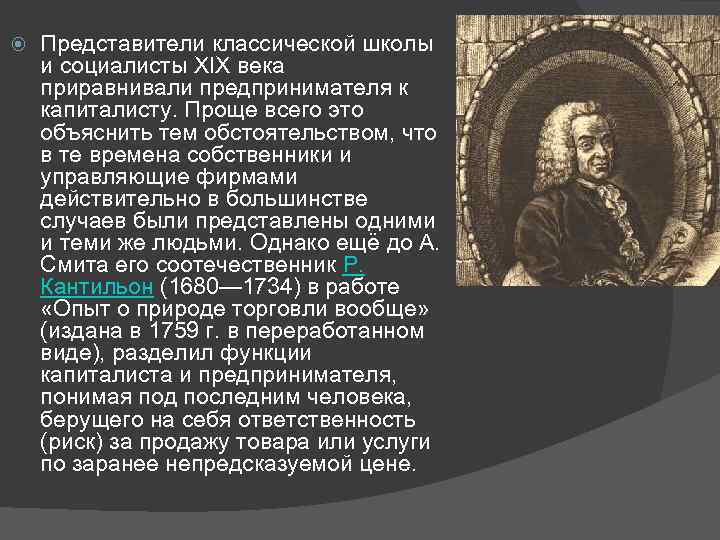 Представители классической школы и социалисты XIX века приравнивали предпринимателя к капиталисту. Проще всего это объяснить тем обстоятельством, что в те времена собственники и управляющие фирмами действительно в большинстве случаев были представлены одними и теми же людьми. Однако ещё до А. Смита его соотечественник Р. Кантильон (1680—1734) в работе «Опыт о природе торговли вообще» (издана в 1759 г. в переработанном виде), разделил функции капиталиста и предпринимателя, понимая под последним человека, берущего на себя ответственность (риск) за продажу товара или услуги по заранее непредсказуемой цене.